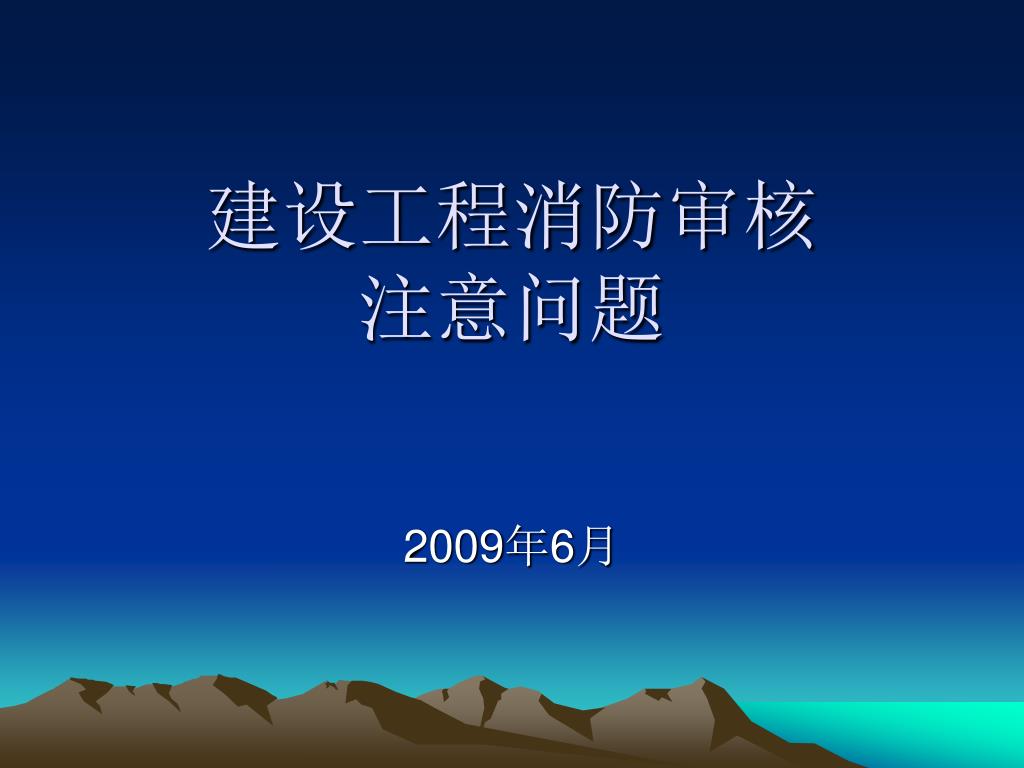 建设工程消防审核
注意问题

2009年6月